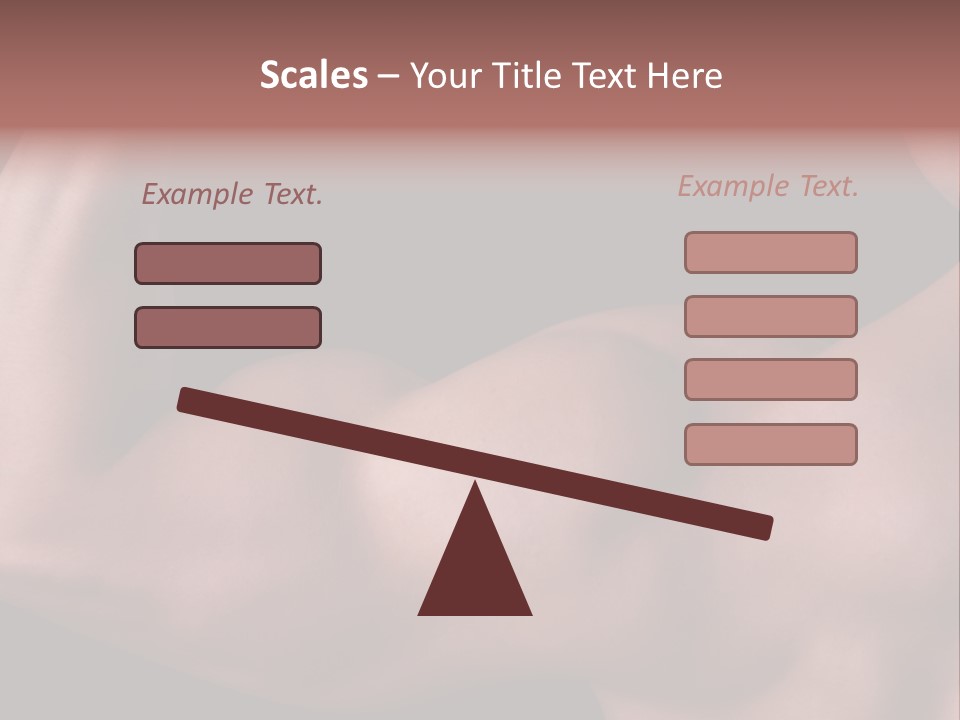 Scales – Your Title Text Here

Example Text.

Example Text.